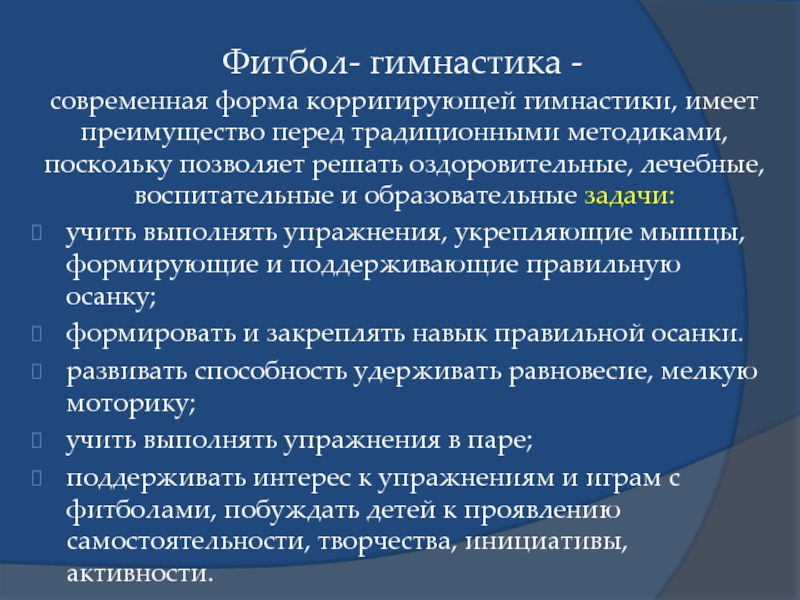 Фитбол- гимнастика -

современная форма корригирующей гимнастики, имеет преимущество перед традиционными методиками, поскольку позволяет решать оздоровительные, лечебные, воспитательные и образовательные задачи:

учить выполнять упражнения, укрепляющие мышцы, формирующие и поддерживающие правильную осанку;

формировать и закреплять навык правильной осанки.

развивать способность удерживать равновесие, мелкую моторику;

учить выполнять упражнения в паре;

поддерживать интерес к упражнениям и играм с фитболами, побуждать детей к проявлению самостоятельности, творчества, инициативы, активности.